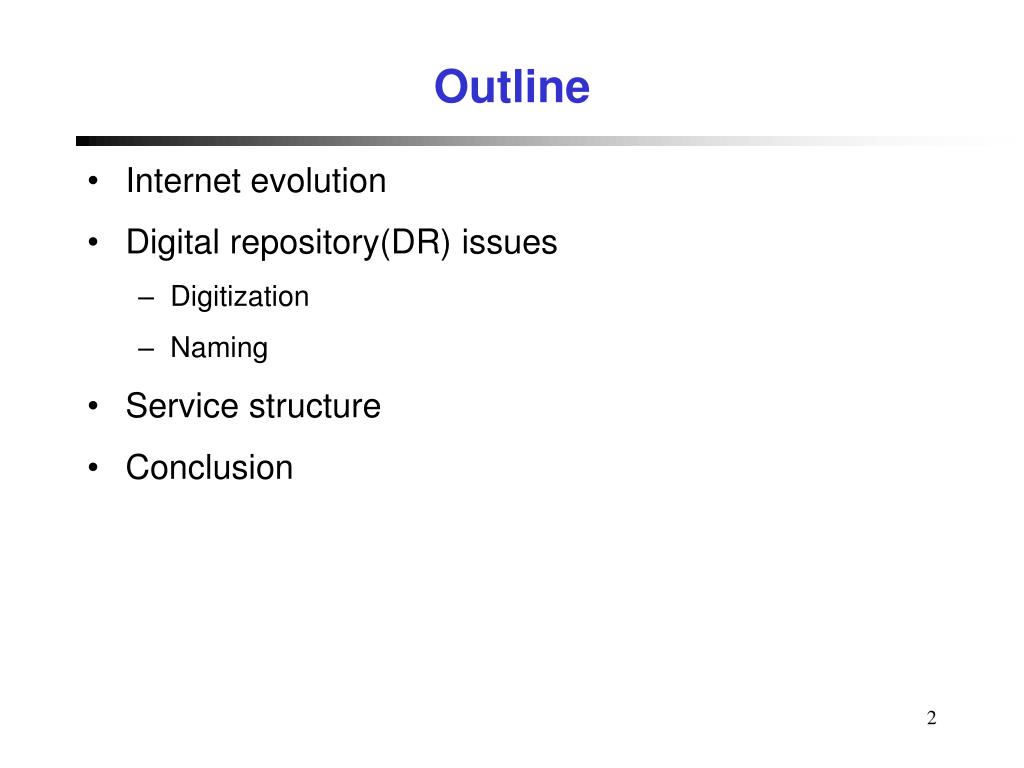 Outline

• Internet evolution
• Digital repository(DR) issues
– Digitization
– Naming
• Service structure
• Conclusion

2